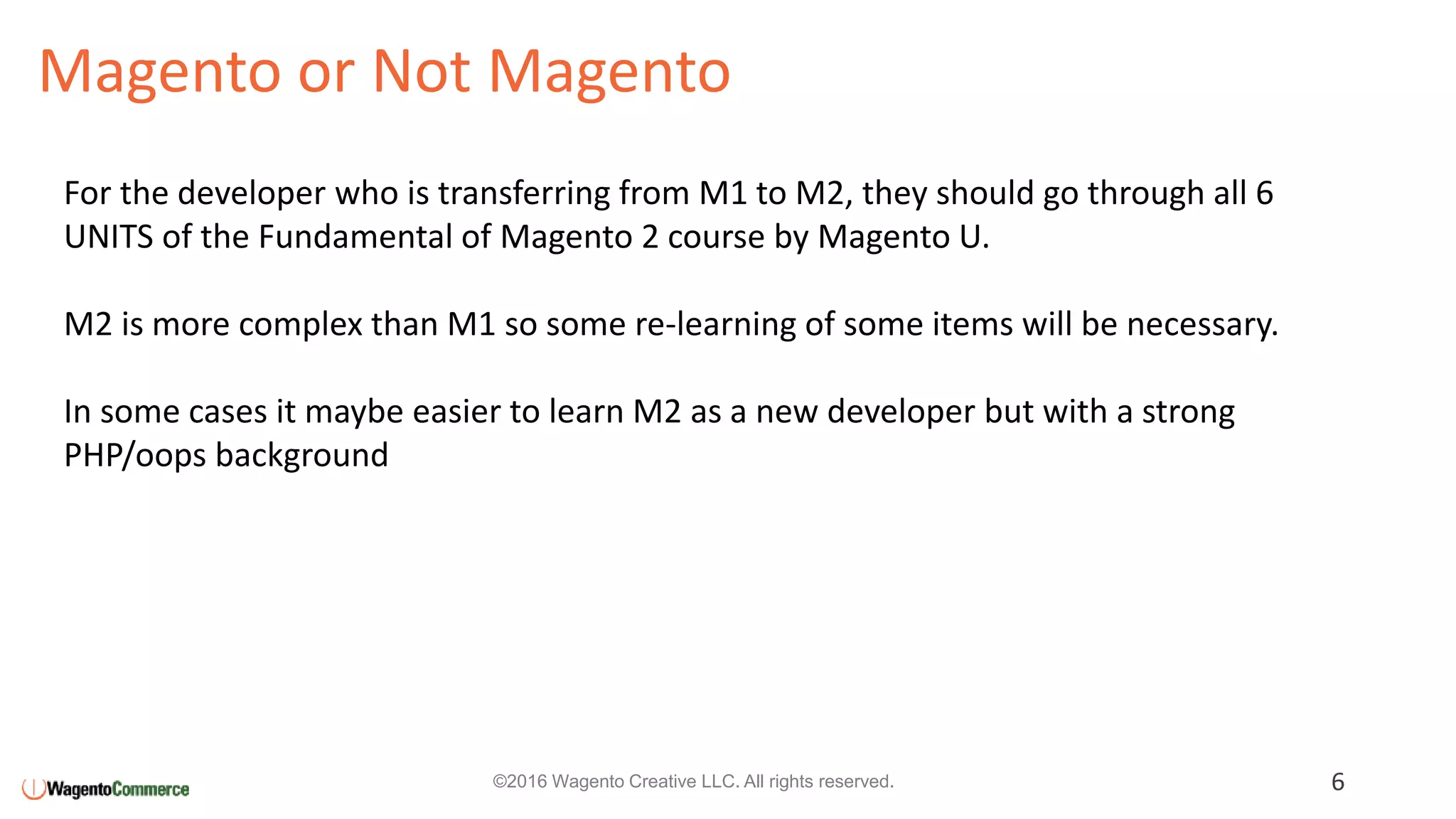 Magento or Not Magento

For the developer who is transferring from M1 to M2, they should go through all 6 UNITS of the Fundamental of Magento 2 course by Magento U.

M2 is more complex than M1 so some re-learning of some items will be necessary.

In some cases it maybe easier to learn M2 as a new developer but with a strong PHP/oops background

WagentoCommerce

©2016 Wagento Creative LLC. All rights reserved.

6